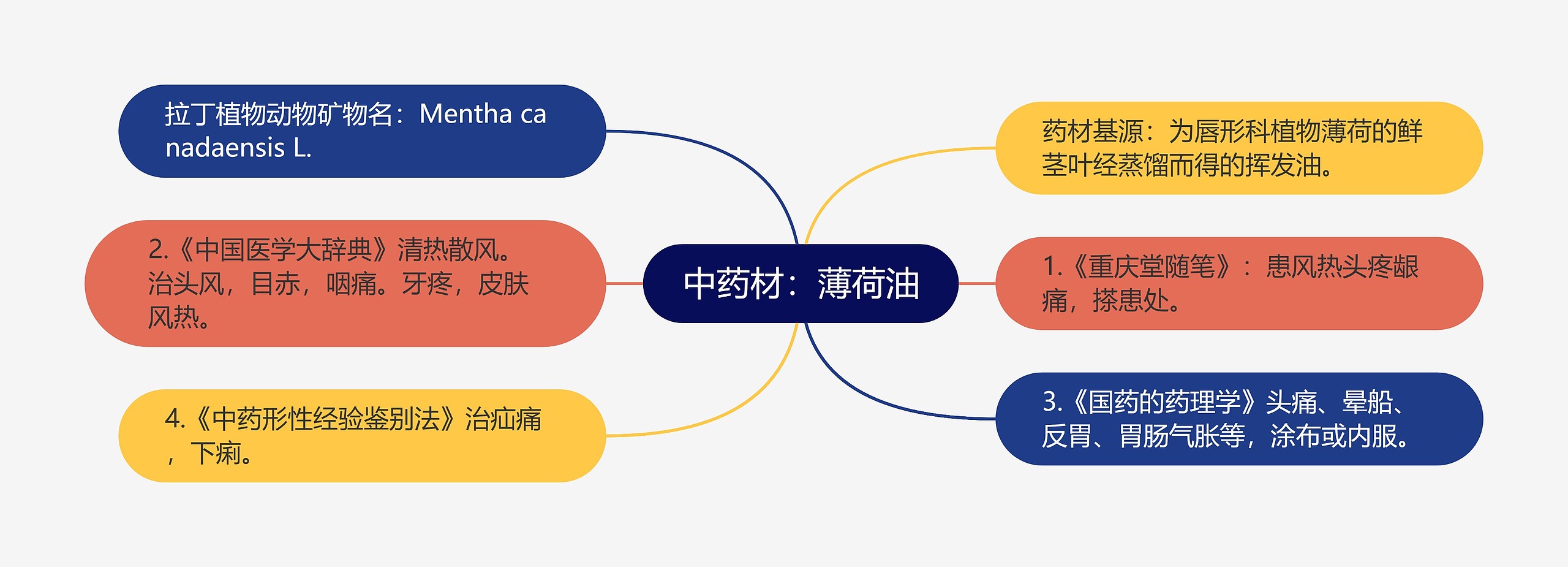 中药材：薄荷油

拉丁植物动物矿物名：Mentha canadaensis L.

2.《中国医学大辞典》清热散风。治头风，目赤，咽痛。牙疼，皮肤风热。

4.《中药形性经验鉴别法》治疝痛，下痢。

药材基源：为唇形科植物薄荷的鲜茎叶经蒸馏而得的挥发油。

1.《重庆堂随笔》：患风热头疼龈痛，搽患处。

3.《国药的药理学》头痛、晕船、反胃、胃肠气胀等，涂布或内服。